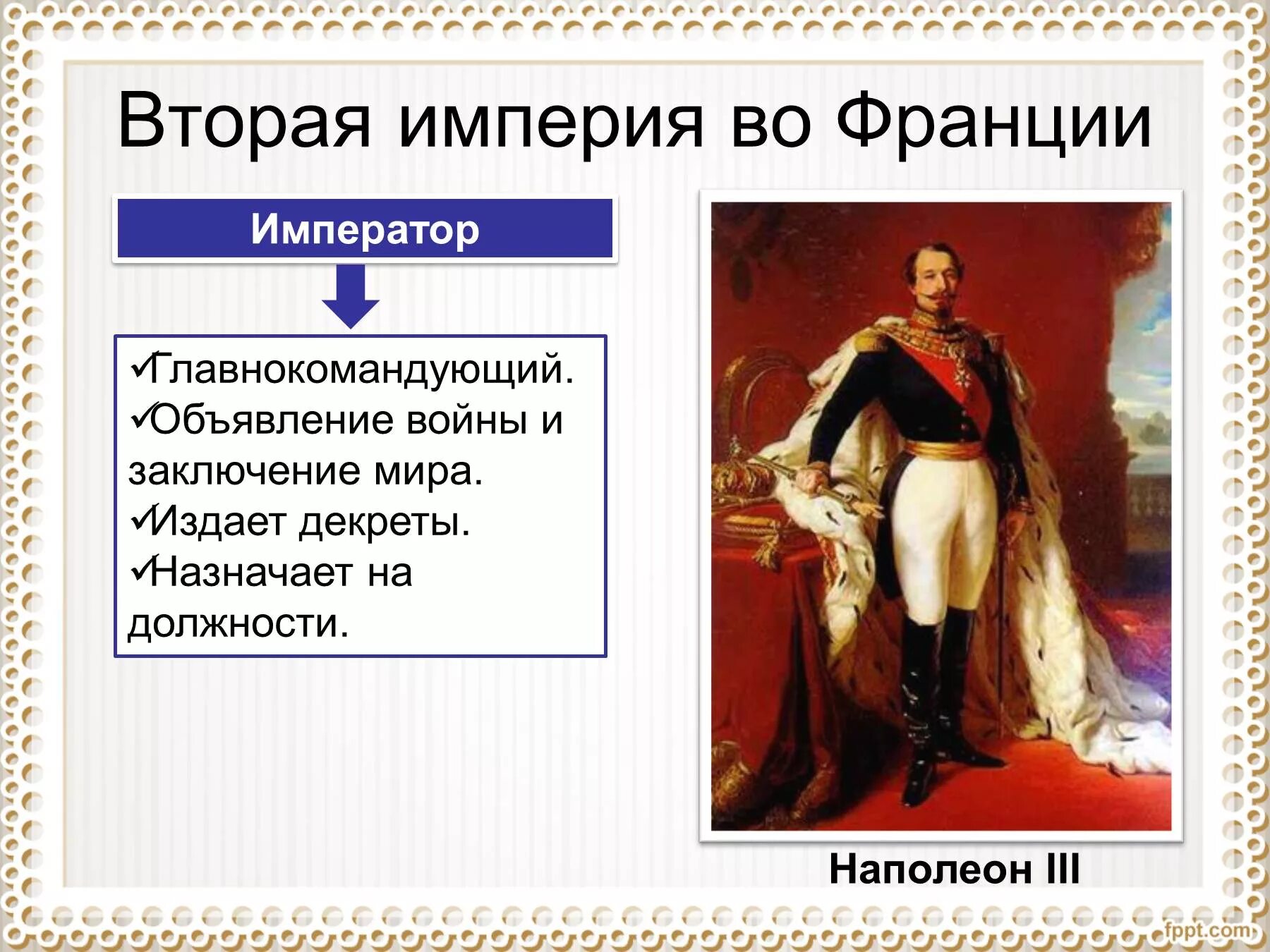 Вторая империя во Франции

Император

✓Главнокомандующий.
✓Объявление войны и заключение мира.
✓Издает декреты.
✓Назначает на должности.

Наполеон III

fppt.com